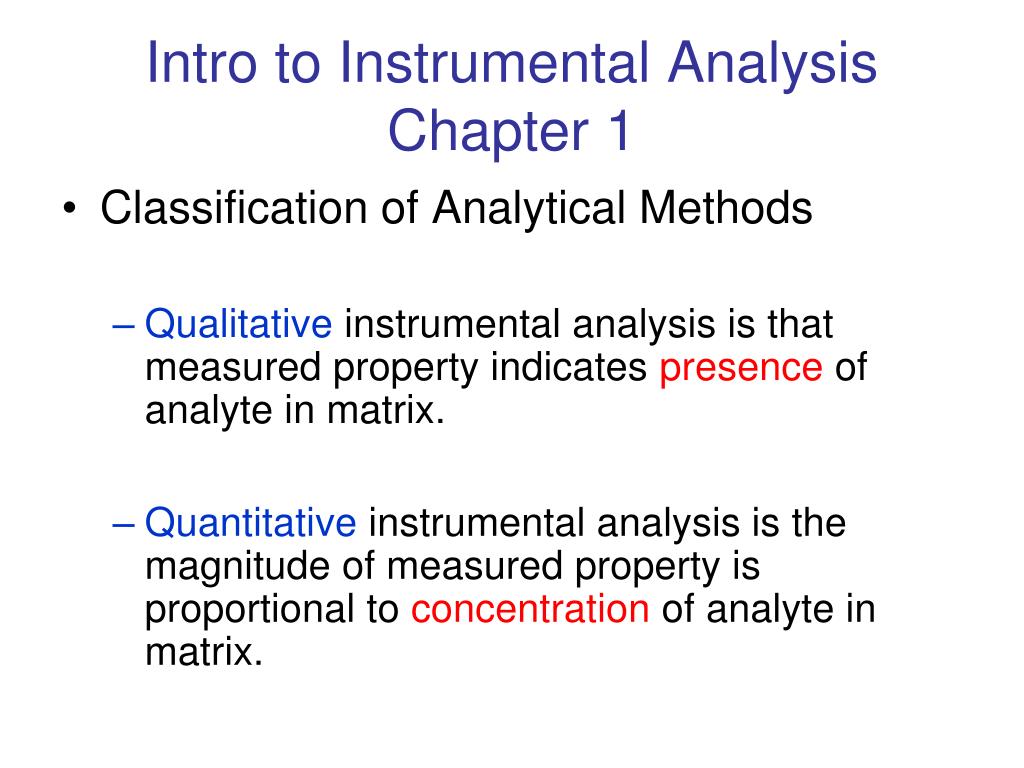 Intro to Instrumental Analysis
Chapter 1

• Classification of Analytical Methods

– Qualitative instrumental analysis is that measured property indicates presence of analyte in matrix.

– Quantitative instrumental analysis is the magnitude of measured property is proportional to concentration of analyte in matrix.